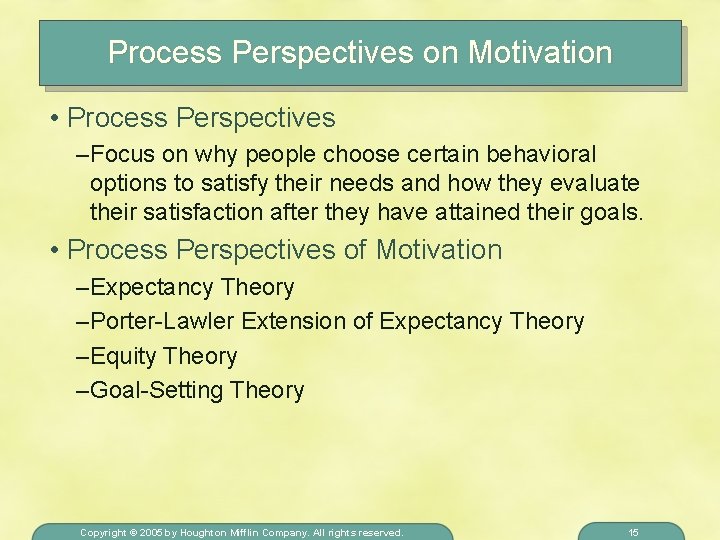 Process Perspectives on Motivation

• Process Perspectives

–Focus on why people choose certain behavioral options to satisfy their needs and how they evaluate their satisfaction after they have attained their goals.

• Process Perspectives of Motivation

–Expectancy Theory

–Porter-Lawler Extension of Expectancy Theory

–Equity Theory

–Goal-Setting Theory

Copyright © 2005 by Houghton Mifflin Company. All rights reserved.

15